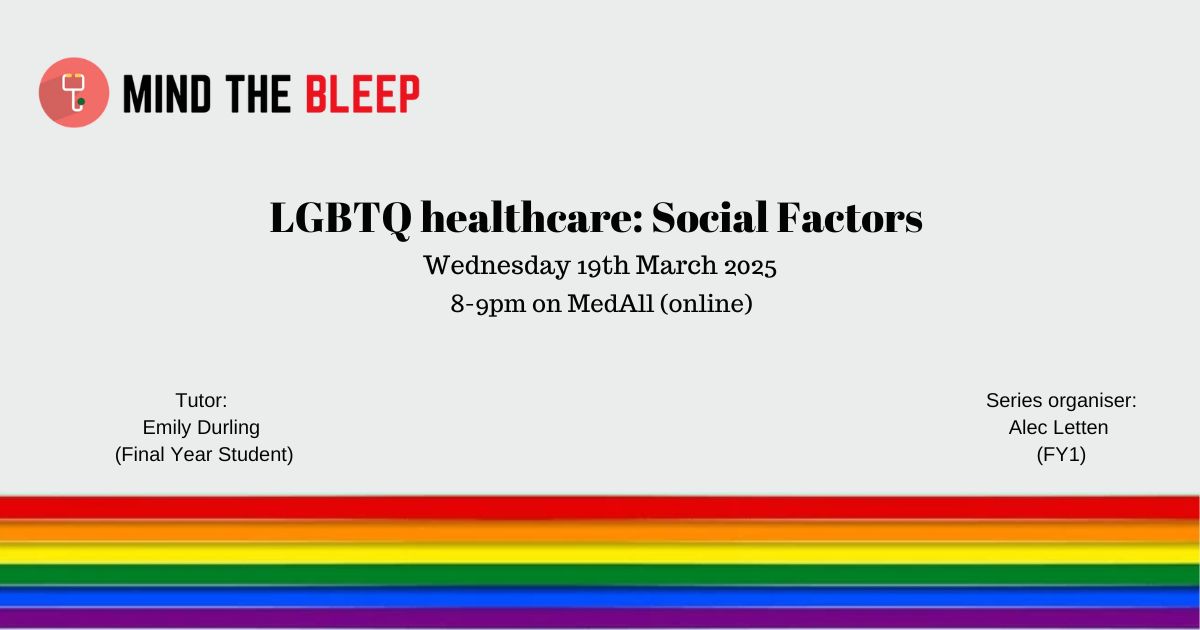 MIND THE BLEEP

LGBTQ healthcare: Social Factors
Wednesday 19th March 2025
8-9pm on MedAll (online)

Tutor:
Emily Durling
(Final Year Student)

Series organiser:
Alec Letten
(FY1)